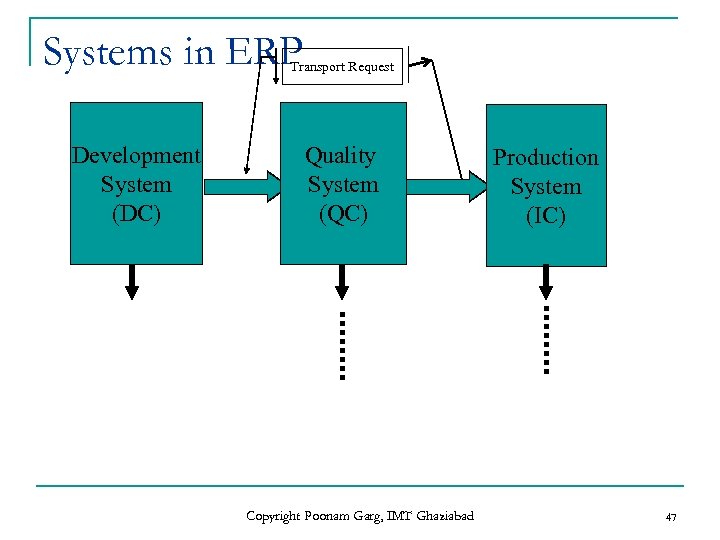 Systems in ERP

Transport Request

Development System (DC)

Quality System (QC)

Production System (IC)

Copyright Poonam Garg, IMT Ghaziabad

47